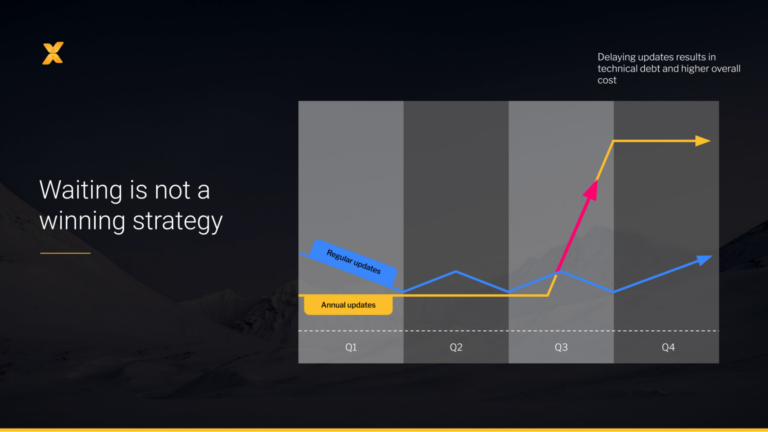 Waiting is not a winning strategy

Delaying updates results in technical debt and higher overall cost

Regular updates

Annual updates

Q1

Q2

Q3

Q4